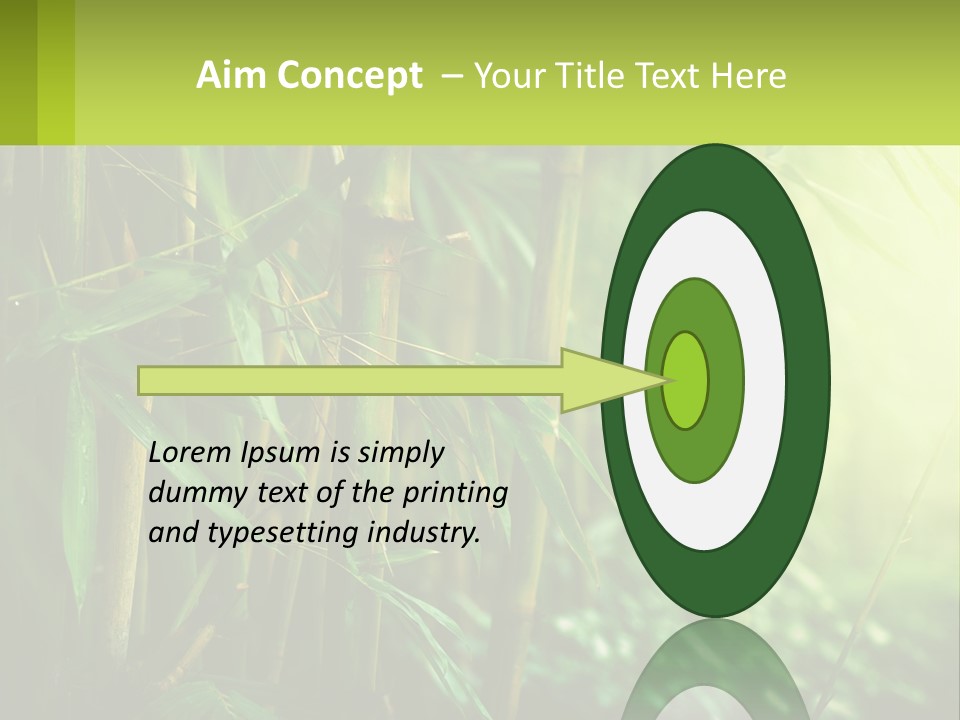 Aim Concept – Your Title Text Here

Lorem Ipsum is simply dummy text of the printing and typesetting industry.